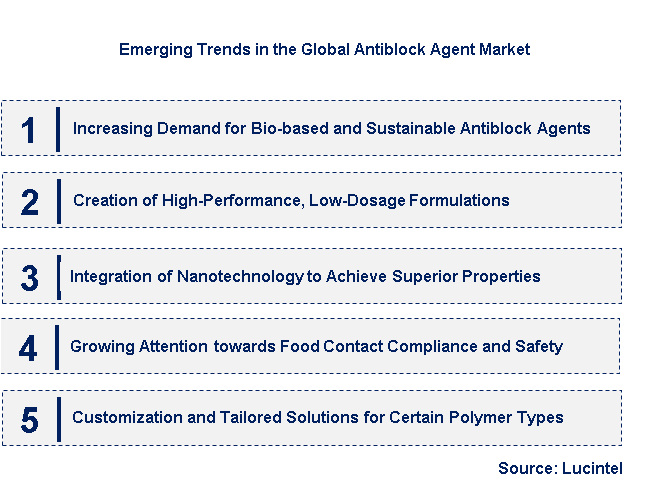 Emerging Trends in the Global Antiblock Agent Market

1 Increasing Demand for Bio-based and Sustainable Antiblock Agents

2 Creation of High-Performance, Low-Dosage Formulations

3 Integration of Nanotechnology to Achieve Superior Properties

4 Growing Attention towards Food Contact Compliance and Safety

5 Customization and Tailored Solutions for Certain Polymer Types

Source: Lucintel